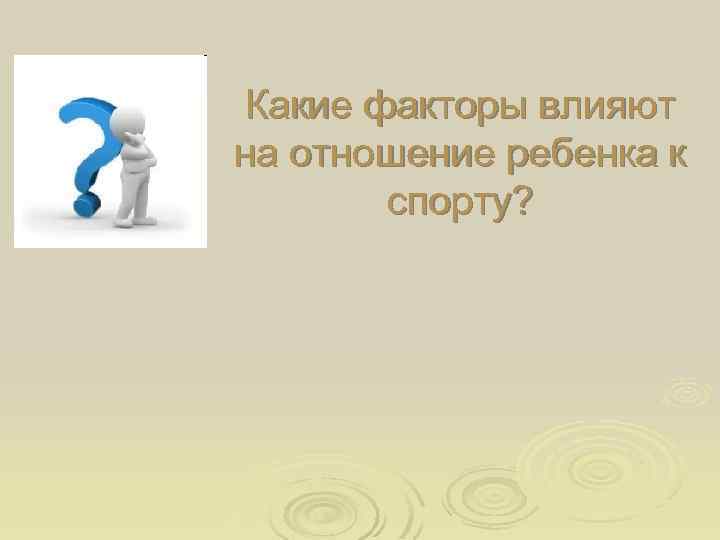 Какие факторы влияют на отношение ребенка к спорту?